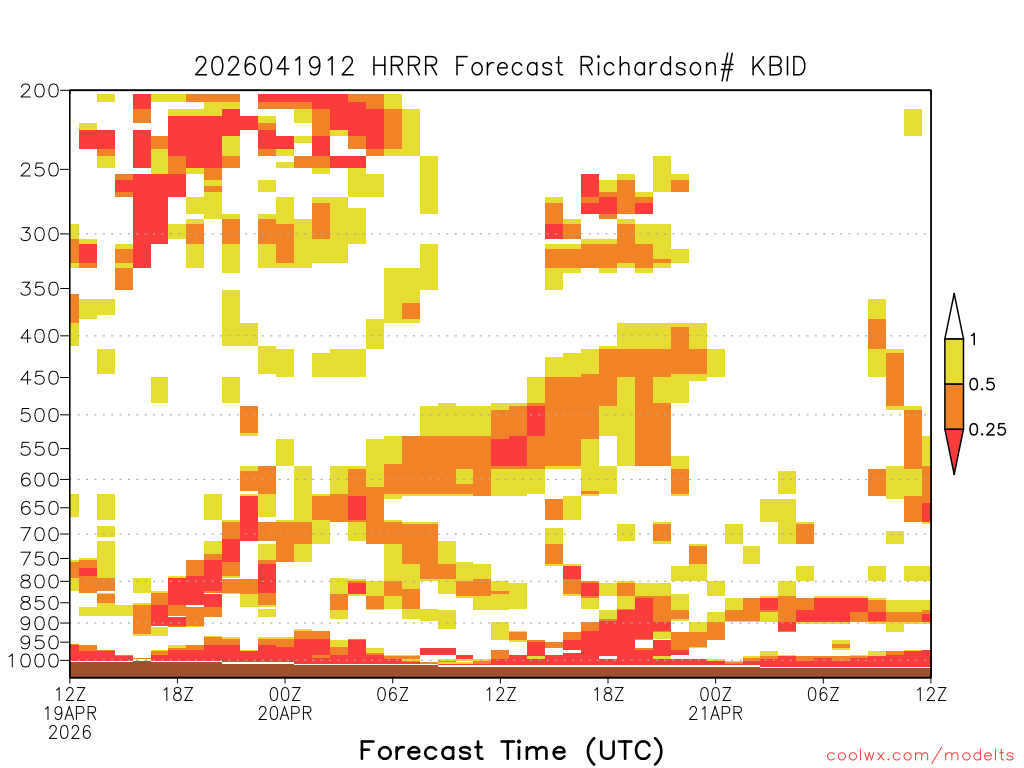 2026041912 HRRR Forecast Richardson# KBID

200
250
300
350
400
450
500
550
600
650
700
750
800
850
900
950
1000

1
0.5
0.25

12Z
19APR
2026
18Z
00Z
20APR
06Z
12Z
18Z
00Z
21APR
06Z
12Z

Forecast Time (UTC)

coolwx.com/modelts